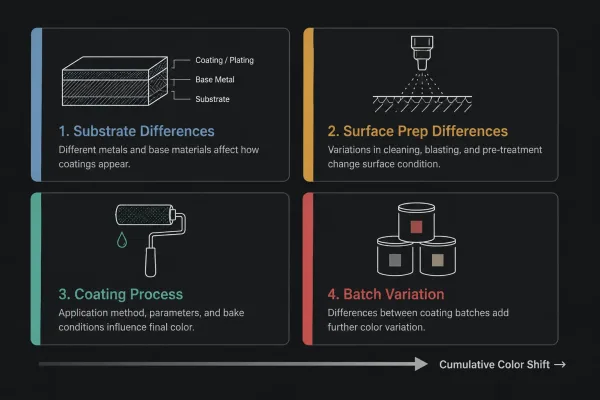 Coating / Plating
Base Metal
Substrate

1. Substrate Differences
Different metals and base materials affect how coatings appear.

2. Surface Prep Differences
Variations in cleaning, blasting, and pre-treatment change surface condition.

3. Coating Process
Application method, parameters, and bake conditions influence final color.

4. Batch Variation
Differences between coating batches add further color variation.

Cumulative Color Shift →